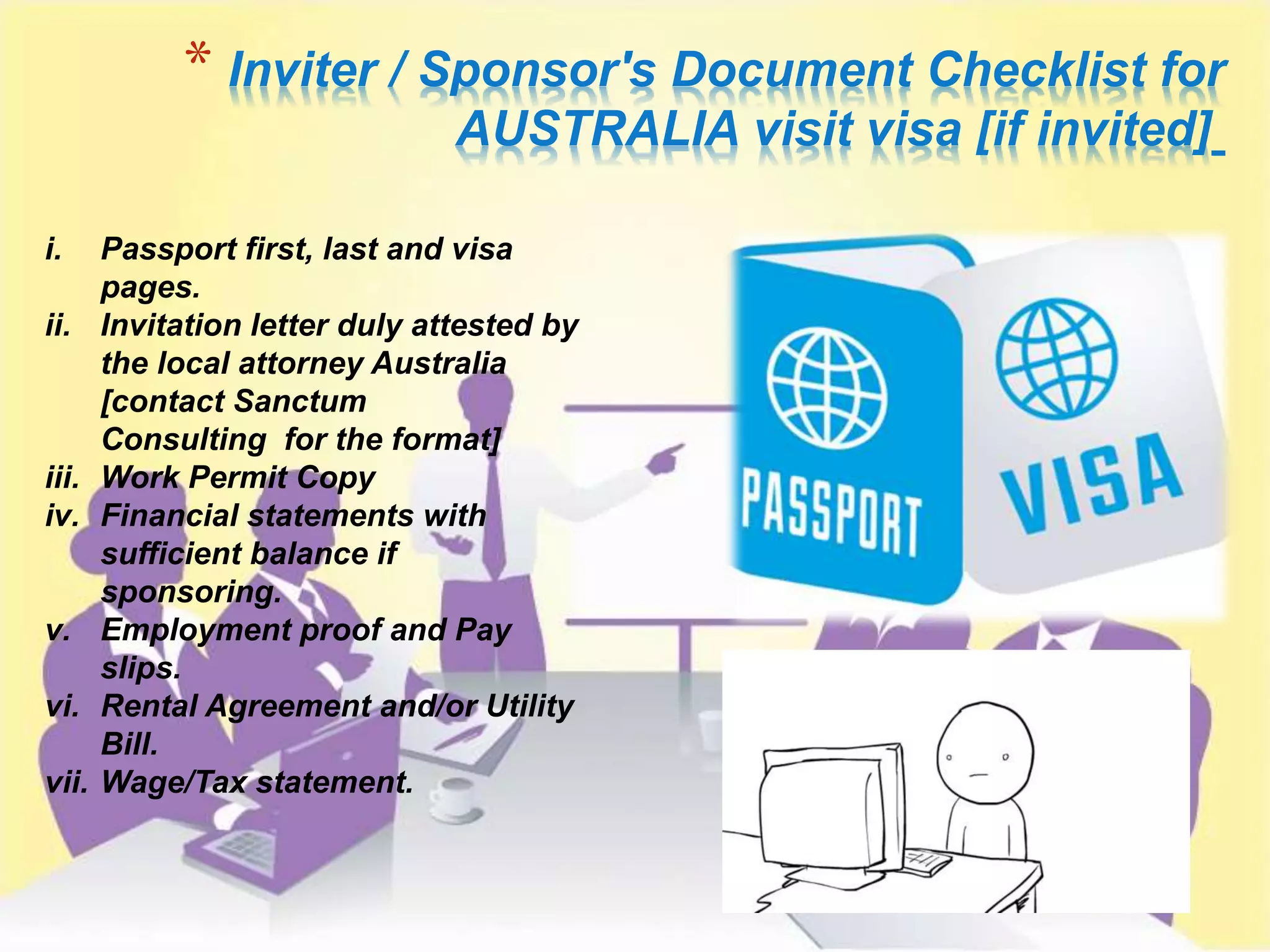 * Inviter / Sponsor's Document Checklist for AUSTRALIA visit visa [if invited]

i. Passport first, last and visa pages.
ii. Invitation letter duly attested by the local attorney Australia [contact Sanctum Consulting for the format]
iii. Work Permit Copy
iv. Financial statements with sufficient balance if sponsoring.
v. Employment proof and Pay slips.
vi. Rental Agreement and/or Utility Bill.
vii. Wage/Tax statement.

PASSPORT

VISA